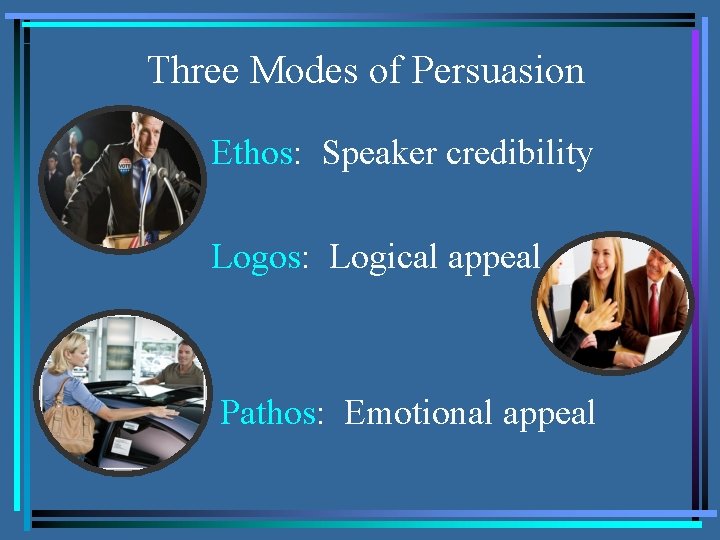 Three Modes of Persuasion

Ethos: Speaker credibility

Logos: Logical appeal

Pathos: Emotional appeal